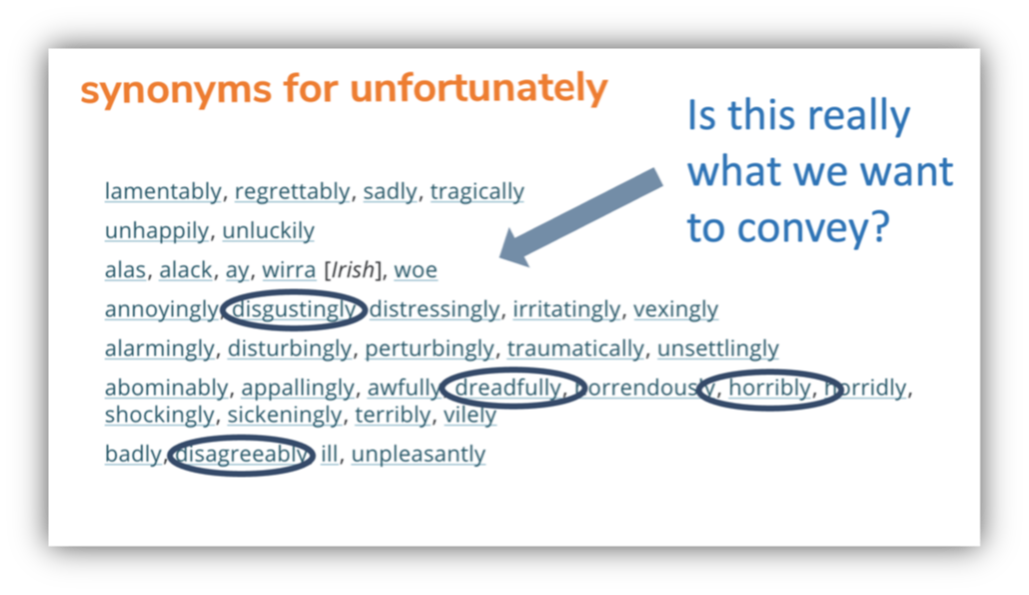 synonyms for unfortunately

Is this really what we want to convey?

lamentably, regrettably, sadly, tragically

unhappily, unluckily

alas, alack, ay, wirra [Irish], woe

annoyingly, disgustingly, distressingly, irritatingly, vexingly

alarmingly, disturbingly, perturbingly, traumatically, unsettlingly

abominably, appallingly, awfully, dreadfully, horrendously, horribly, horridly, shockingly, sickeningly, terribly, vilely

badly, disagreeably, ill, unpleasantly